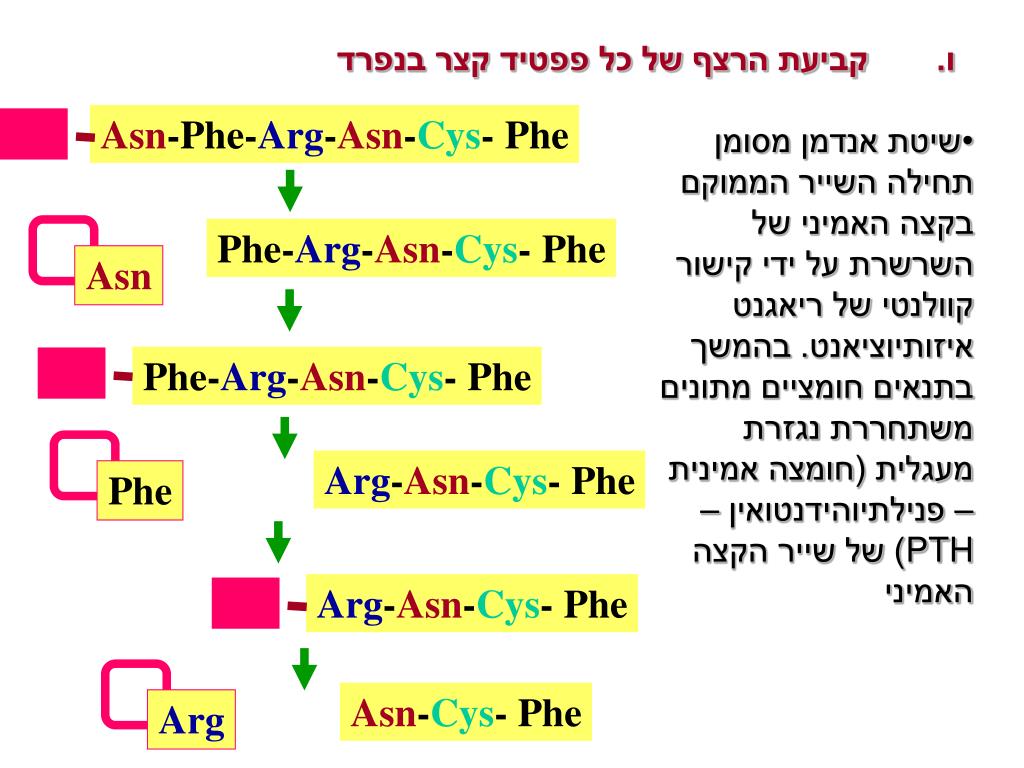 ו. קביעת הרצף של כל פפטיד קצר בנפרד

•שיטת אנדמן מסומן תחילה השייר הממוקם בקצה האמיני של השרשרת על ידי קישור קוולנטי של ריאגנט איזותיוציאנט. בהמשך בתנאים חומציים מתונים משתחררת נגזרת מעגלית (חומצה אמינית – פנילתיוהידנטואין – PTH) של שייר הקצה האמיני

Asn-Phe-Arg-Asn-Cys- Phe

Asn

Phe-Arg-Asn-Cys- Phe

Phe-Arg-Asn-Cys- Phe

Phe

Arg-Asn-Cys- Phe

Arg-Asn-Cys- Phe

Arg

Asn-Cys- Phe